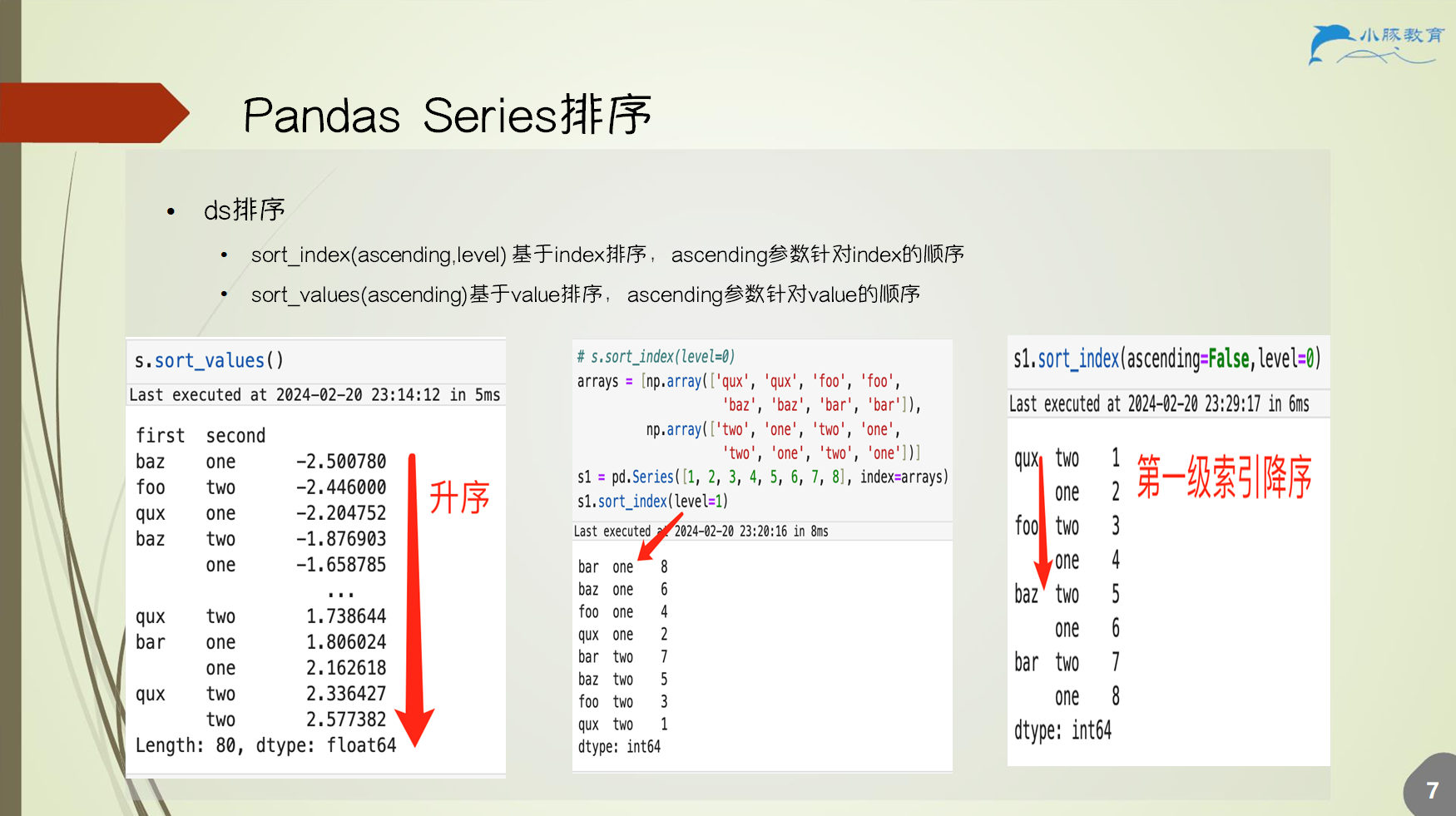 小豚教育

Pandas Series排序

• ds排序

• sort_index(ascending,level) 基于index排序， ascending参数针对index的顺序

• sort_values(ascending)基于value排序， ascending参数针对value的顺序

s.sort_values()

Last executed at 2024-02-20 23:14:12 in 5ms

first second
baz one -2.500780
foo two -2.446000
qux one -2.204752
baz two -1.876903
one -1.658785
...
qux two 1.738644
bar one 1.806024
one 2.162618
qux two 2.336427
two 2.577382
Length: 80, dtype: float64

升序

# s.sort_index(level=0)
arrays = [np.array(['qux', 'qux', 'foo', 'foo',
'baz', 'baz', 'bar', 'bar']),
np.array(['two', 'one', 'two', 'one',
'two', 'one', 'two', 'one'])]
s1 = pd.Series([1, 2, 3, 4, 5, 6, 7, 8], index=arrays)
s1.sort_index(level=1)

Last executed at 2024-02-20 23:20:16 in 8ms

bar one 8
baz one 6
foo one 4
qux one 2
bar two 7
baz two 5
foo two 3
qux two 1
dtype: int64

s1.sort_index(ascending=False,level=0)

Last executed at 2024-02-20 23:29:17 in 6ms

qux two 1
one 2
foo two 3
one 4
baz two 5
one 6
bar two 7
one 8
dtype: int64

第一级索引降序

7